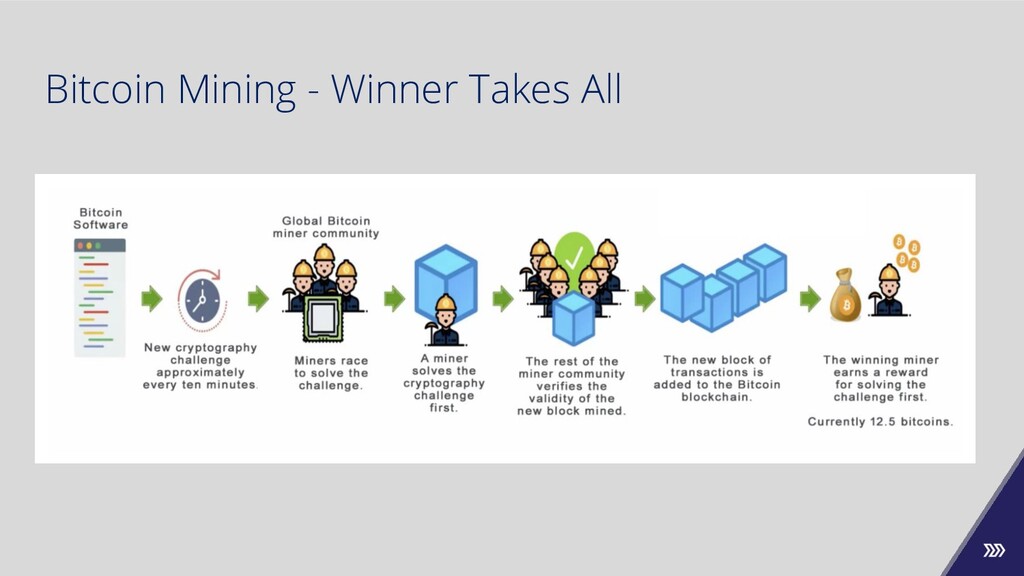 Bitcoin Mining - Winner Takes All

Bitcoin Software

New cryptography challenge approximately every ten minutes.

Global Bitcoin miner community

Miners race to solve the challenge.

A miner solves the cryptography challenge first.

The rest of the miner community verifies the validity of the new block mined.

The new block of transactions is added to the Bitcoin blockchain.

The winning miner earns a reward for solving the challenge first.

Currently 12.5 bitcoins.